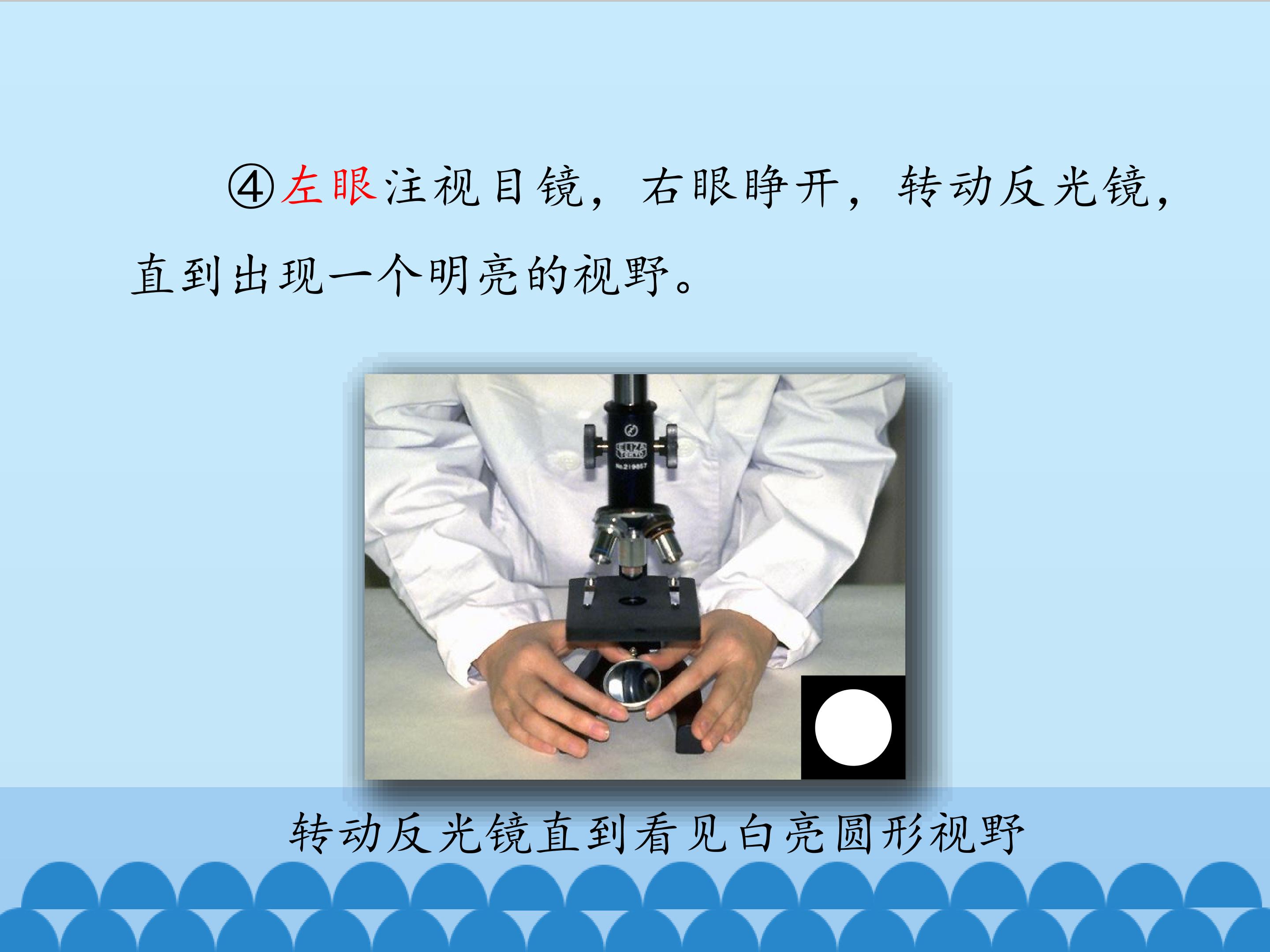 ④左眼注视目镜，右眼睁开，转动反光镜，直到出现一个明亮的视野。

ELIZA TOKYO
No.219857

转动反光镜直到看见白亮圆形视野